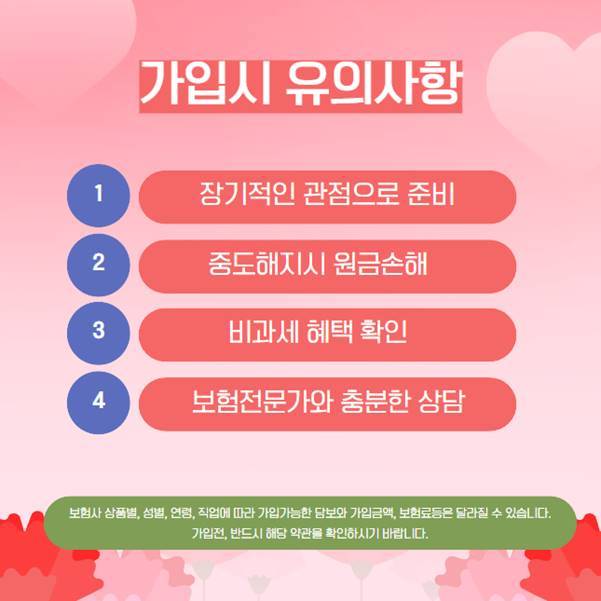 가입시 유의사항

1
장기적인 관점으로 준비

2
중도해지시 원금손해

3
비과세 혜택 확인

4
보험전문가와 충분한 상담

보험사 상품별, 성별, 연령, 직업에 따라 가입가능한 담보와 가입금액, 보험료등은 달라질 수 있습니다.
가입전, 반드시 해당 약관을 확인하시기 바랍니다.